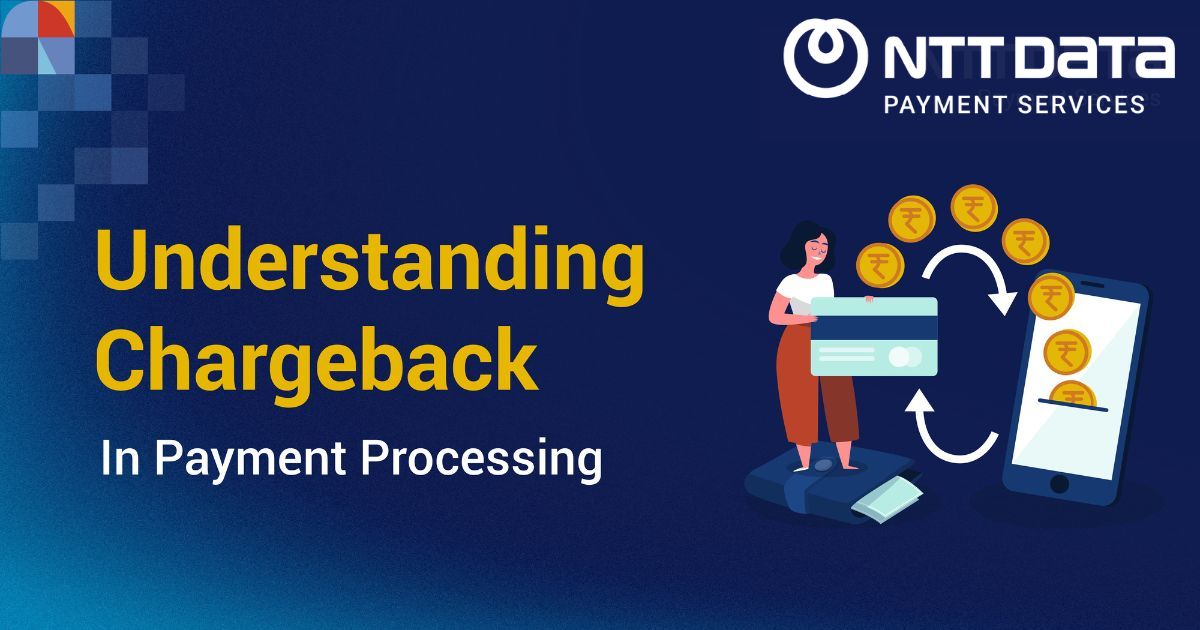 NTT DATA
PAYMENT SERVICES

Understanding Chargeback

In Payment Processing

₹ ₹ ₹ ₹ ₹ ₹ ₹